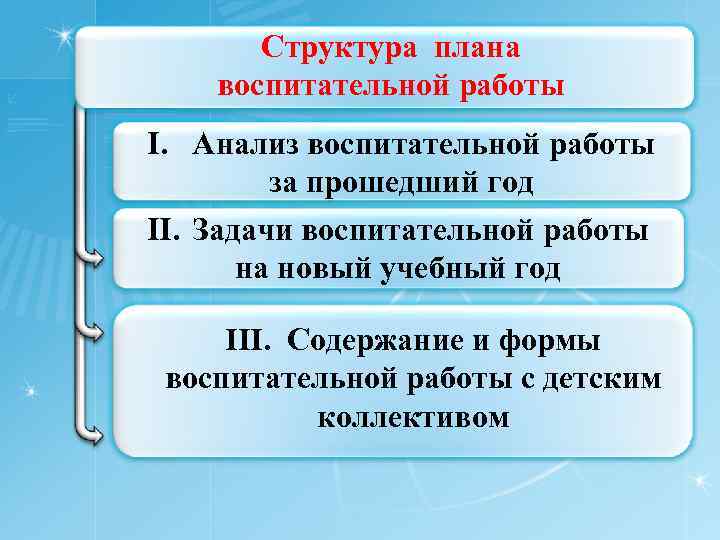 Структура плана воспитательной работы

I. Анализ воспитательной работы за прошедший год

II. Задачи воспитательной работы на новый учебный год

III. Содержание и формы воспитательной работы с детским коллективом